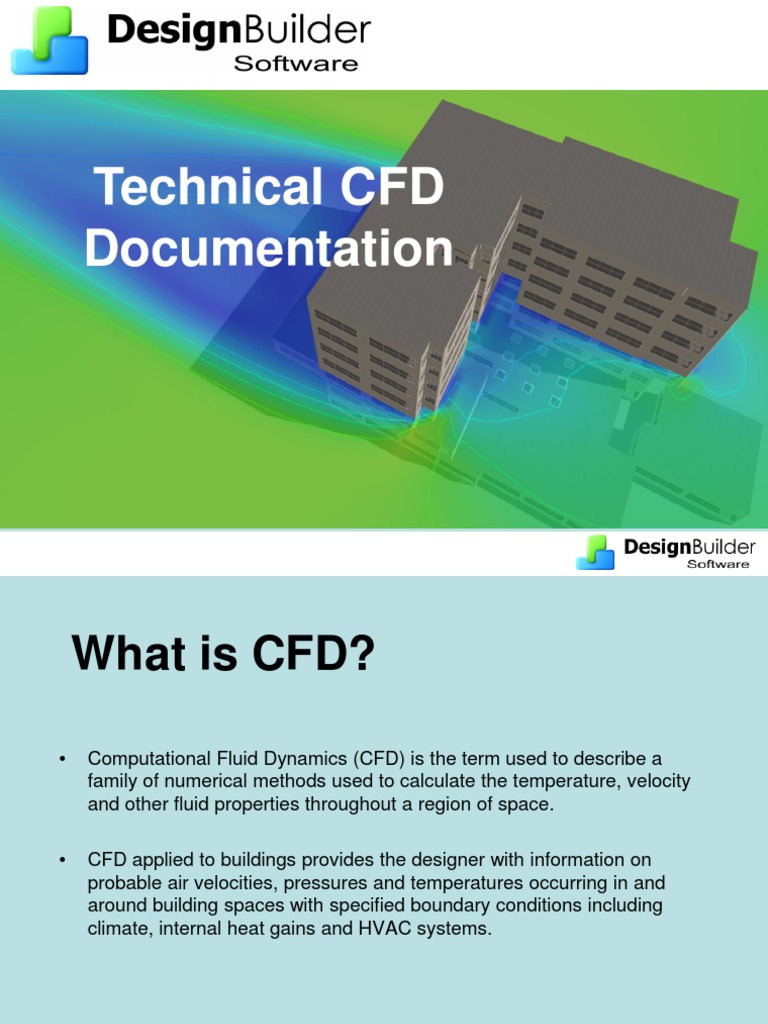 DesignBuilder
Software

Technical CFD Documentation

DesignBuilder
Software

What is CFD?

• Computational Fluid Dynamics (CFD) is the term used to describe a family of numerical methods used to calculate the temperature, velocity and other fluid properties throughout a region of space.

• CFD applied to buildings provides the designer with information on probable air velocities, pressures and temperatures occurring in and around building spaces with specified boundary conditions including climate, internal heat gains and HVAC systems.